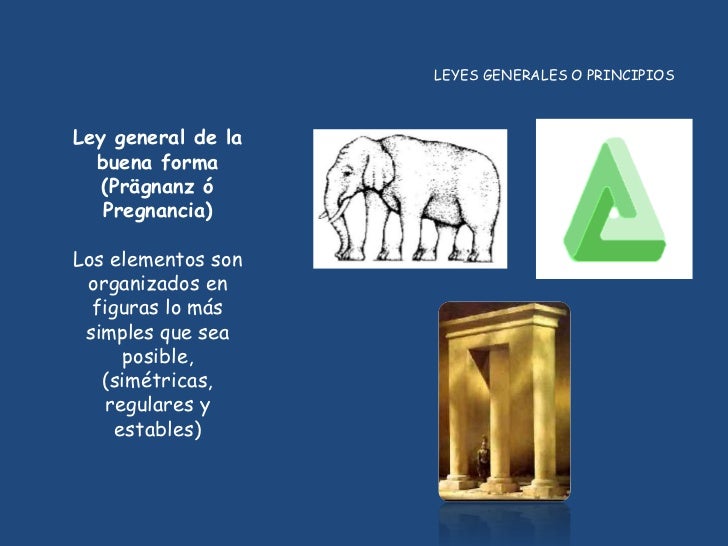 LEYES GENERALES O PRINCIPIOS

Ley general de la buena forma (Prägnanz ó Pregnancia)

Los elementos son organizados en figuras lo más simples que sea posible, (simétricas, regulares y estables)